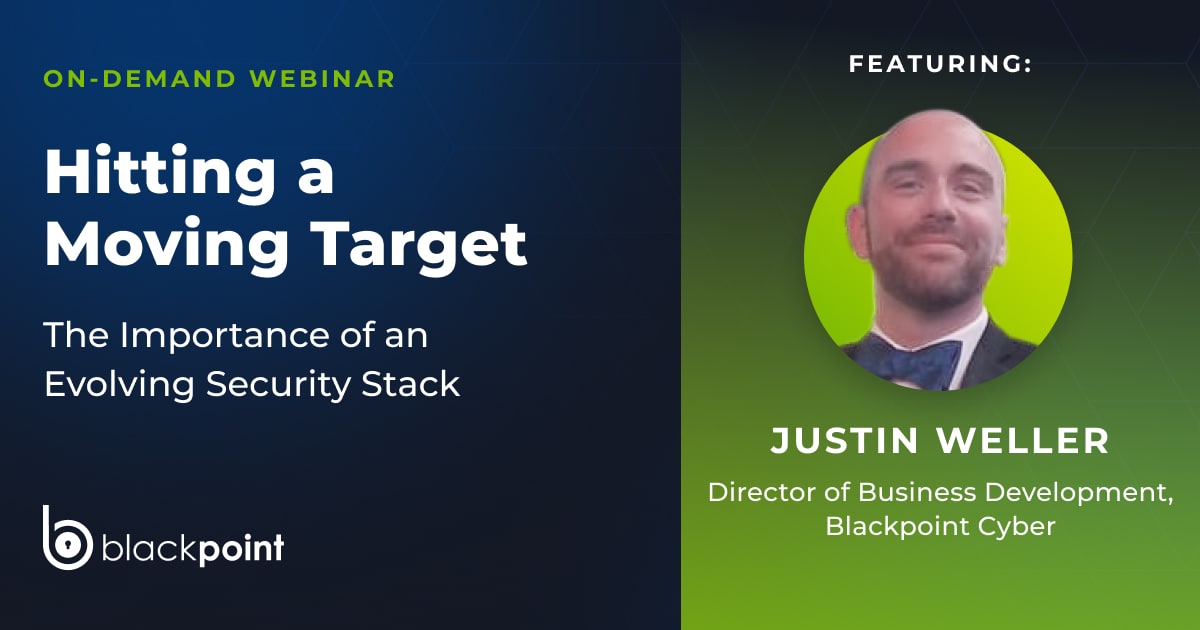 ON-DEMAND WEBINAR

Hitting a Moving Target

The Importance of an Evolving Security Stack

blackpoint

FEATURING:

JUSTIN WELLER

Director of Business Development, Blackpoint Cyber